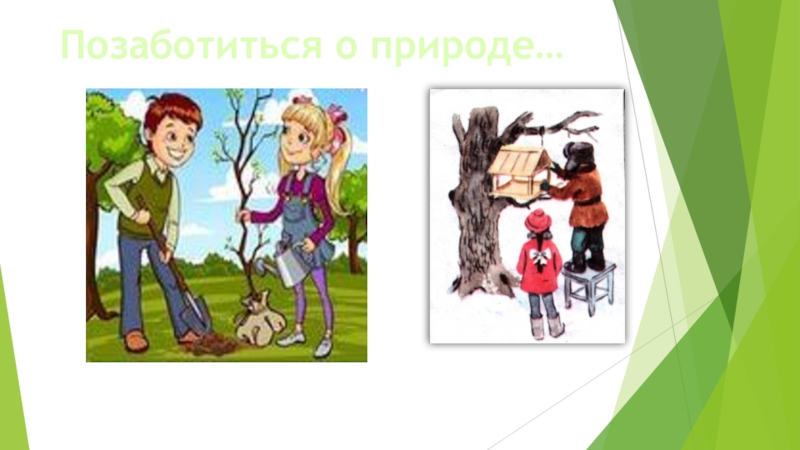 Позаботиться о природе…